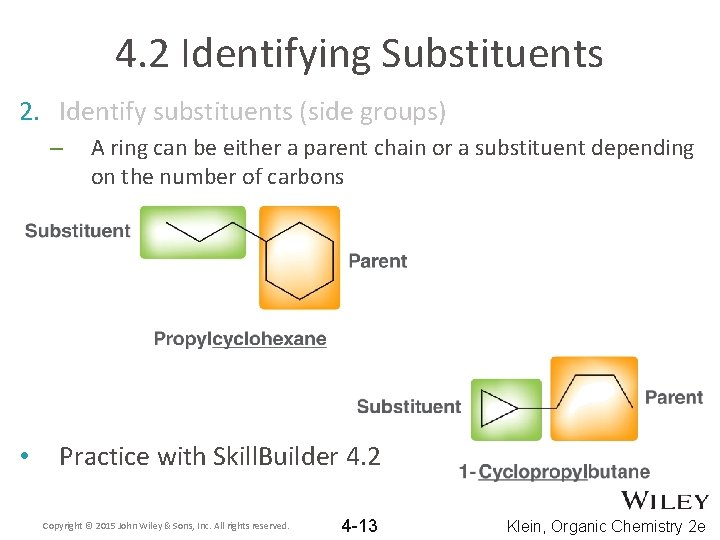 4.2 Identifying Substituents

2. Identify substituents (side groups)

– A ring can be either a parent chain or a substituent depending on the number of carbons

Substituent

Parent

Propylcyclohexane

Substituent

Parent

1-Cyclopropylbutane

• Practice with SkillBuilder 4.2

WILEY

Copyright © 2015 John Wiley & Sons, Inc. All rights reserved.

4-13

Klein, Organic Chemistry 2e